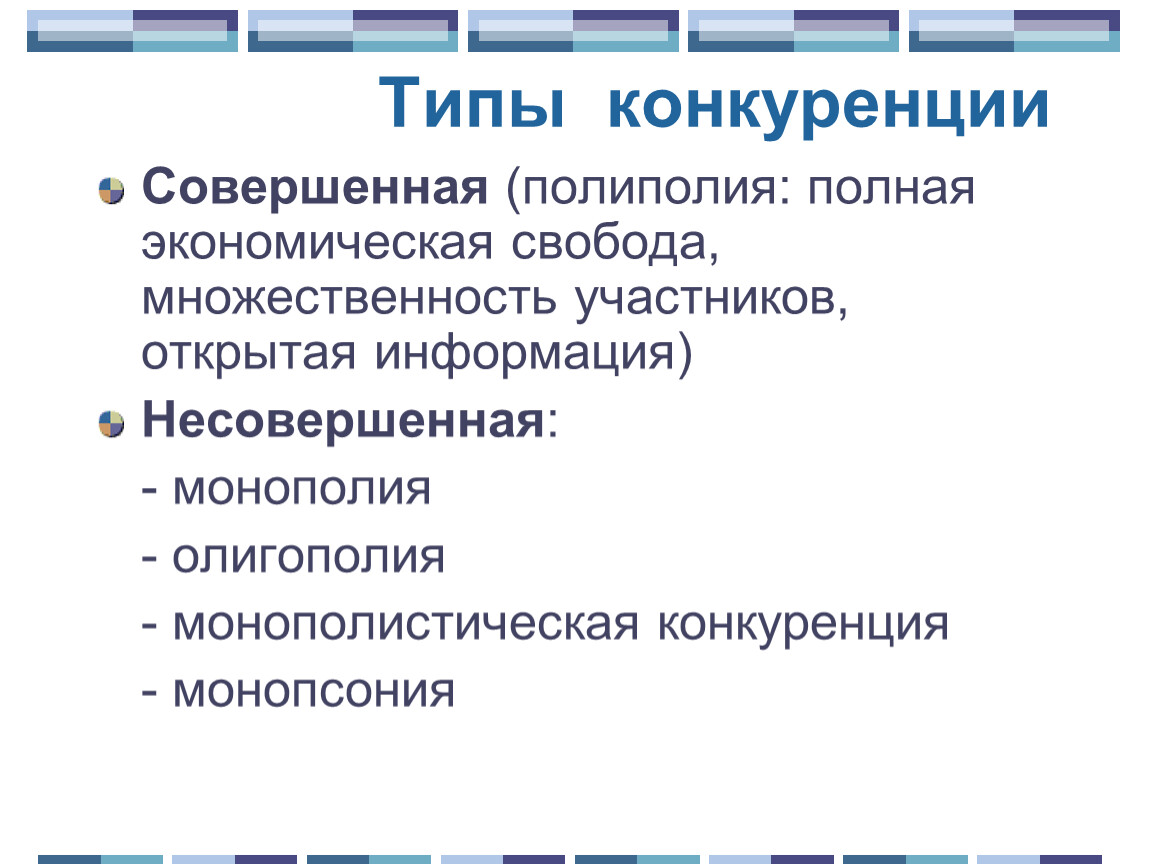 Типы конкуренции

Совершенная (полиполия: полная экономическая свобода, множественность участников, открытая информация)

Несовершенная:

- монополия

- олигополия

- монополистическая конкуренция

- монопсония